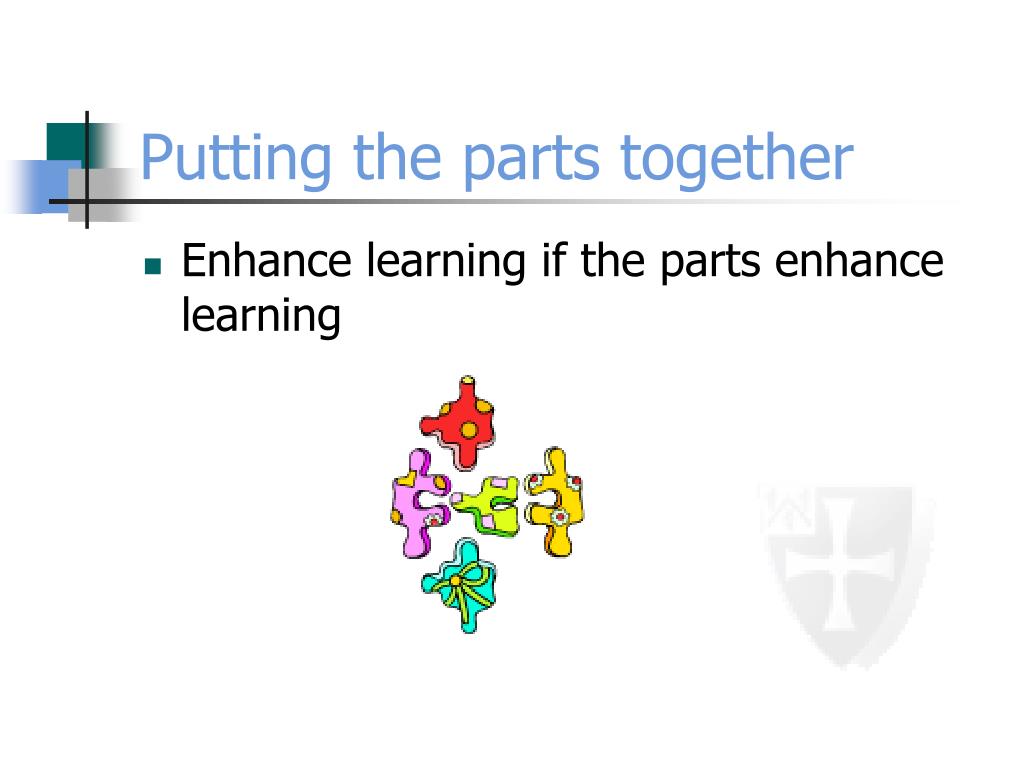 Putting the parts together

Enhance learning if the parts enhance learning